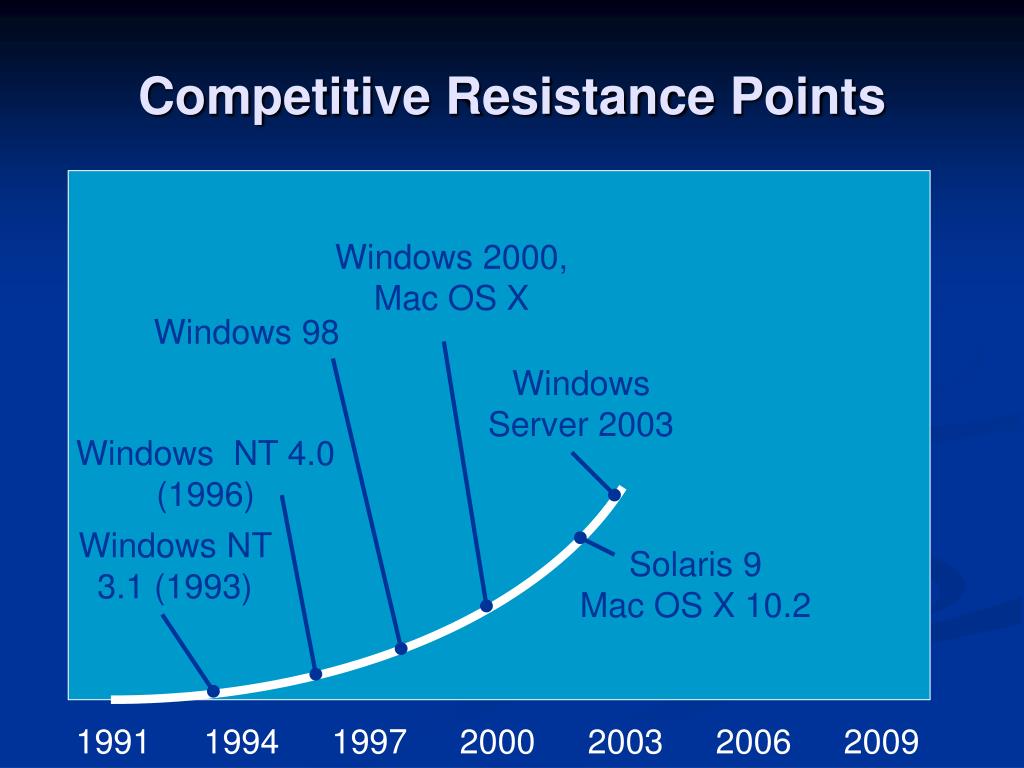 Competitive Resistance Points

Windows 2000, Mac OS X

Windows 98

Windows Server 2003

Windows NT 4.0 (1996)

Windows NT 3.1 (1993)

Solaris 9 Mac OS X 10.2

1991 1994 1997 2000 2003 2006 2009